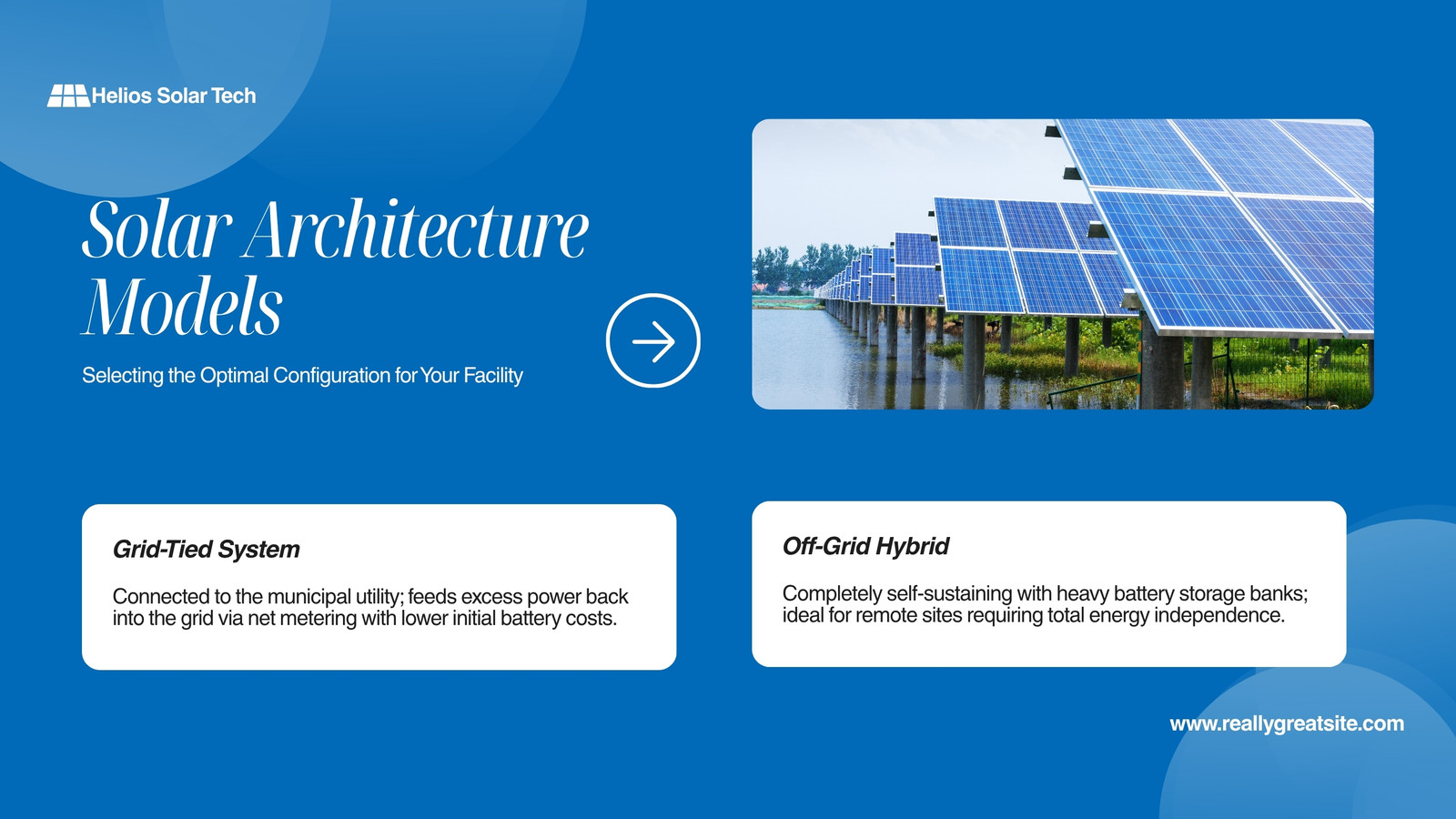 Helios Solar Tech

Solar Architecture Models

Selecting the Optimal Configuration for Your Facility

Grid-Tied System

Connected to the municipal utility; feeds excess power back into the grid via net metering with lower initial battery costs.

Off-Grid Hybrid

Completely self-sustaining with heavy battery storage banks; ideal for remote sites requiring total energy independence.

www.reallygreatsite.com